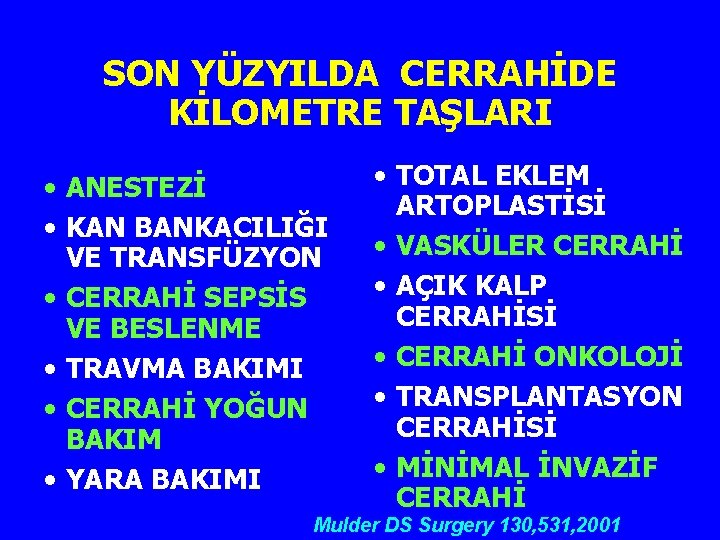 SON YÜZYILDA CERRAHİDE KİLOMETRE TAŞLARI

• ANESTEZİ
• KAN BANKACILIĞI VE TRANSFÜZYON
• CERRAHİ SEPSİS VE BESLENME
• TRAVMA BAKIMI
• CERRAHİ YOĞUN BAKIM
• YARA BAKIMI

• TOTAL EKLEM ARTOPLASTİSİ
• VASKÜLER CERRAHİ
• AÇIK KALP CERRAHİSİ
• CERRAHİ ONKOLOJİ
• TRANSPLANTASYON CERRAHİSİ
• MİNİMAL İNVAZİF CERRAHİ

Mulder DS Surgery 130,531,2001